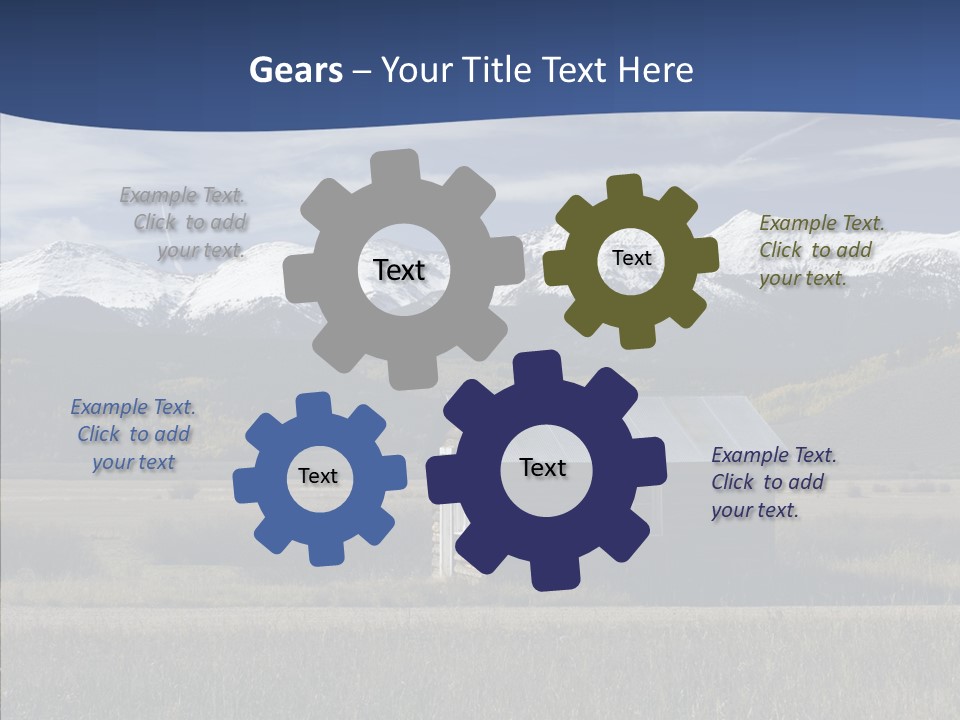 Gears – Your Title Text Here

Example Text. Click to add your text.

Text

Text

Example Text. Click to add your text.

Example Text. Click to add your text

Text

Text

Example Text. Click to add your text.